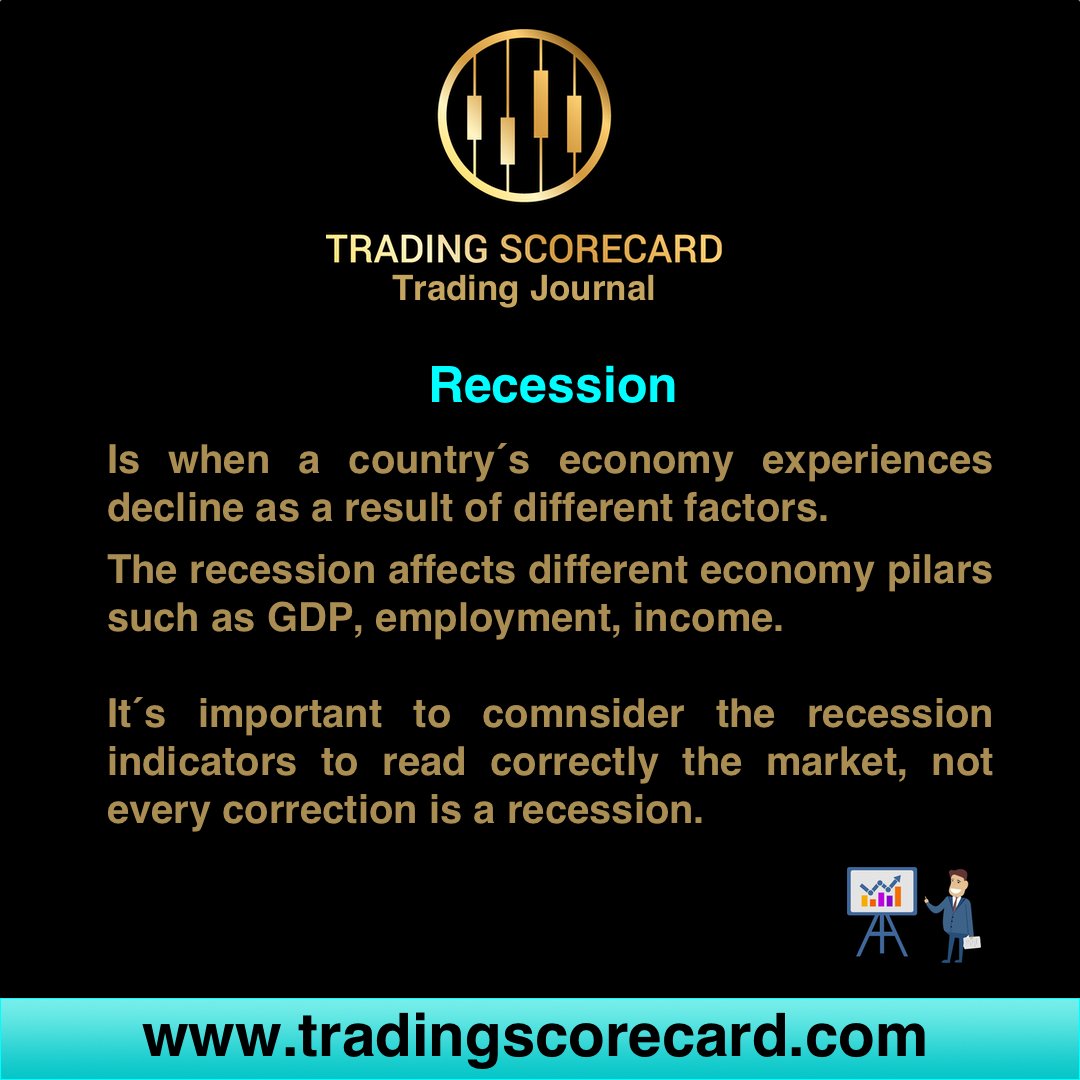 TRADING SCORECARD
Trading Journal

Recession

Is when a country´s economy experiences decline as a result of different factors.

The recession affects different economy pilars such as GDP, employment, income.

It´s important to comnsider the recession indicators to read correctly the market, not every correction is a recession.

www.tradingscorecard.com